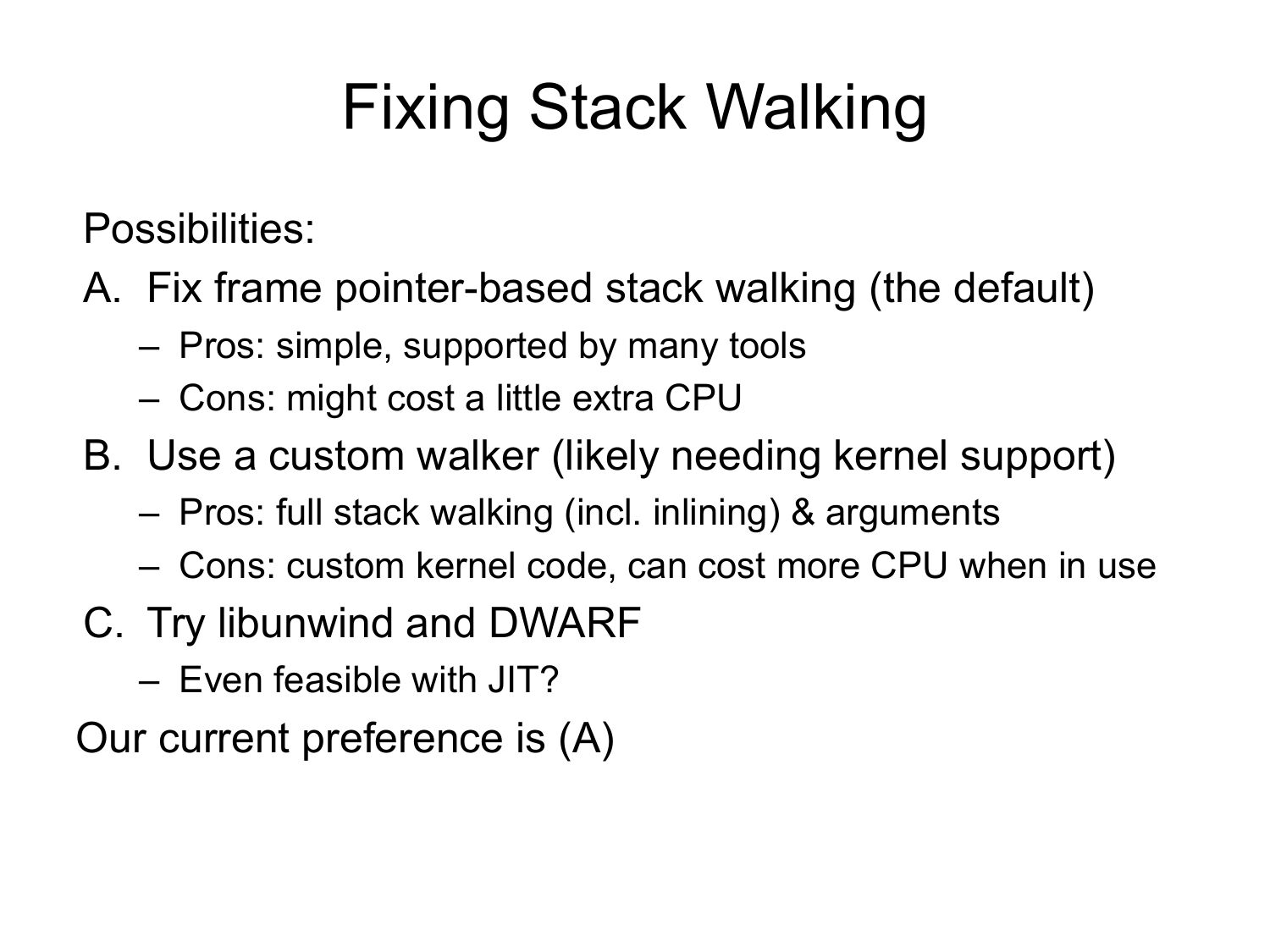 Fixing Stack Walking

Possibilities:

A. Fix frame pointer-based stack walking (the default)

– Pros: simple, supported by many tools

– Cons: might cost a little extra CPU

B. Use a custom walker (likely needing kernel support)

– Pros: full stack walking (incl. inlining) & arguments

– Cons: custom kernel code, can cost more CPU when in use

C. Try libunwind and DWARF

– Even feasible with JIT?

Our current preference is (A)